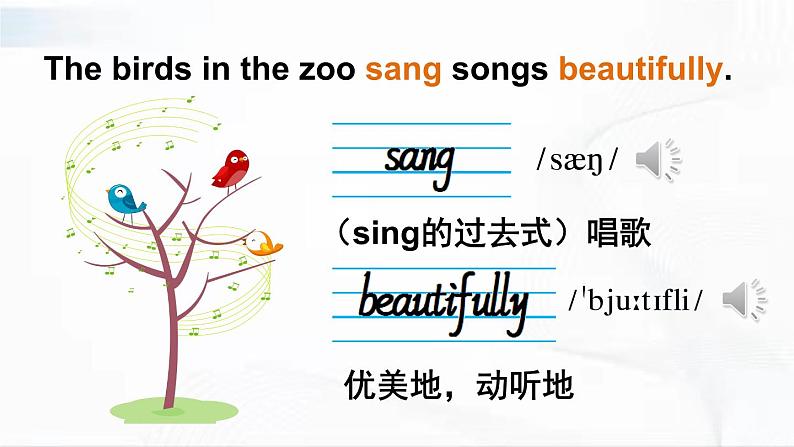 The birds in the zoo sang songs beautifully.

sang /sæŋ/

（sing的过去式）唱歌

beautifully /ˈbjuːtɪfli/

优美地，动听地